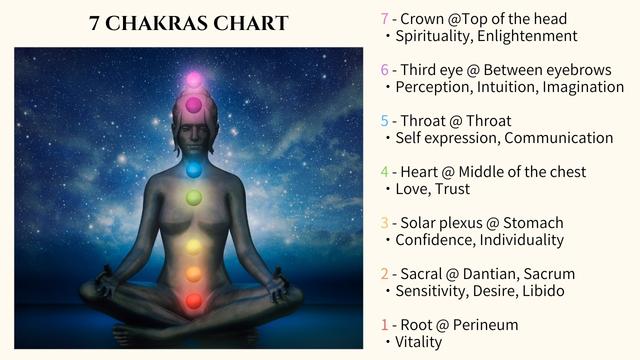 7 CHAKRAS CHART

7 - Crown @Top of the head
・Spirituality, Enlightenment

6 - Third eye @ Between eyebrows
・Perception, Intuition, Imagination

5 - Throat @ Throat
・Self expression, Communication

4 - Heart @ Middle of the chest
・Love, Trust

3 - Solar plexus @ Stomach
・Confidence, Individuality

2 - Sacral @ Dantian, Sacrum
・Sensitivity, Desire, Libido

1 - Root @ Perineum
・Vitality